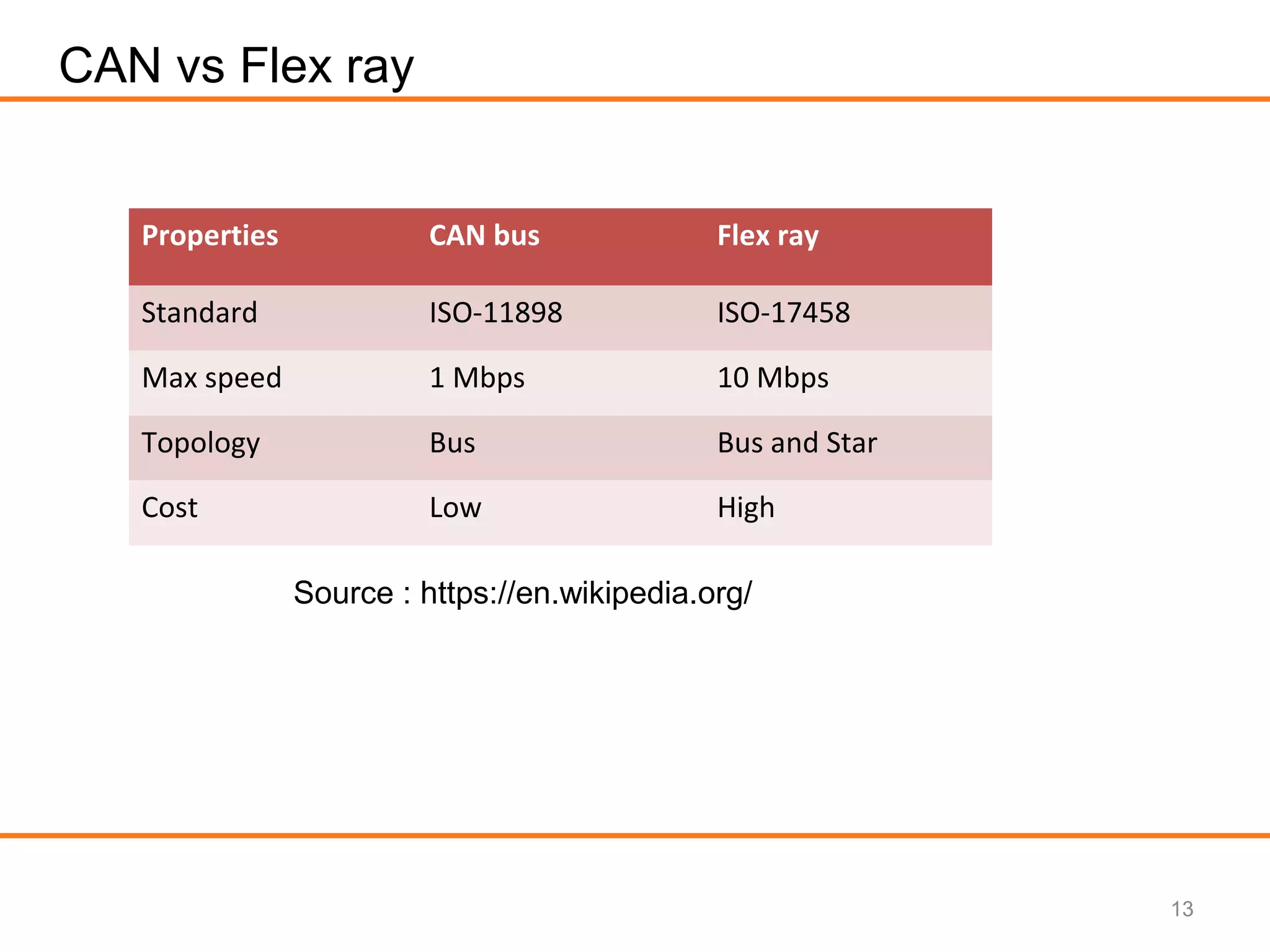 CAN vs Flex ray

| Properties | CAN bus | Flex ray |
|---|---|---|
| Standard | ISO-11898 | ISO-17458 |
| Max speed | 1 Mbps | 10 Mbps |
| Topology | Bus | Bus and Star |
| Cost | Low | High |

Source : https://en.wikipedia.org/

13